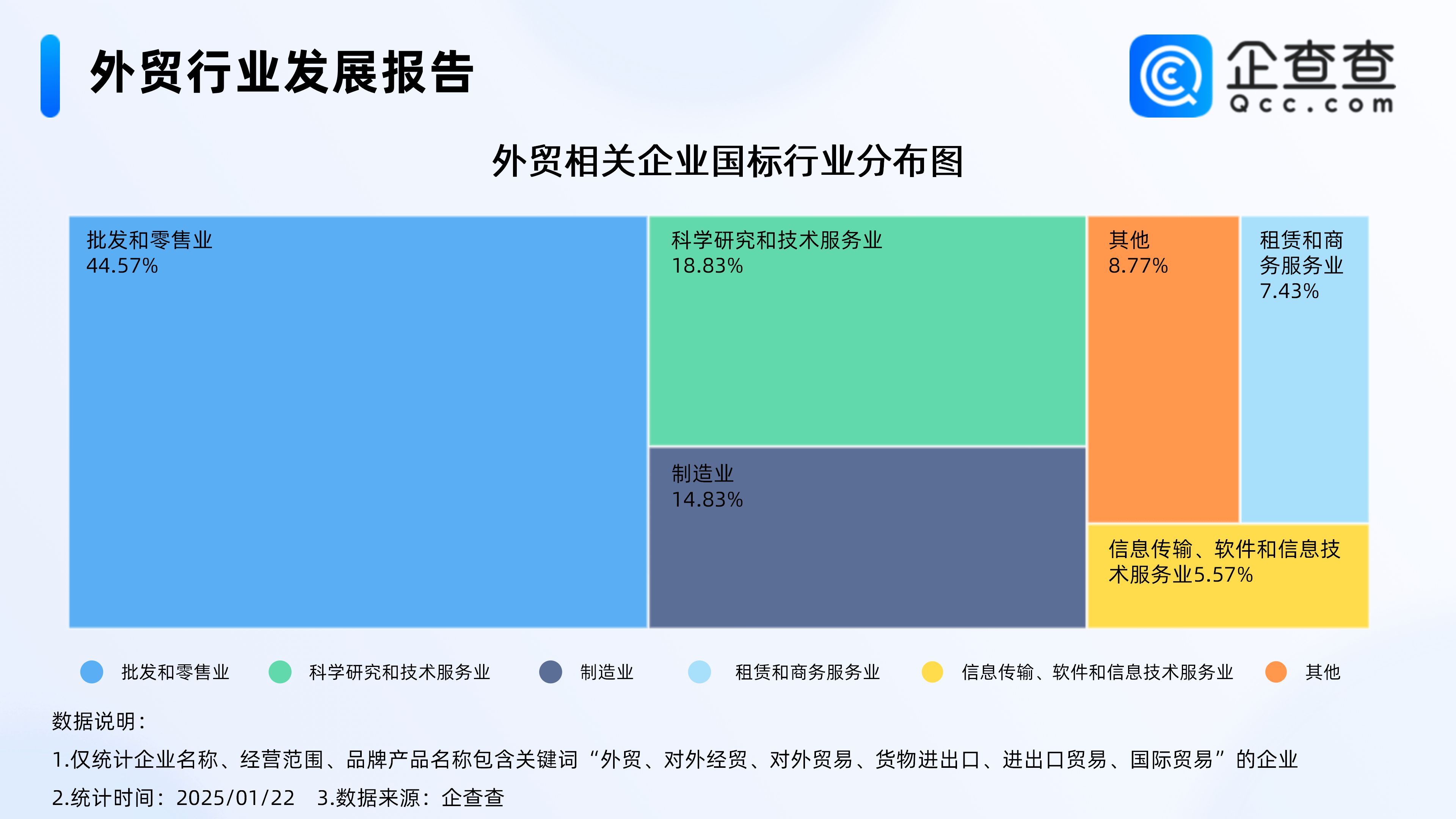 外贸行业发展报告

企查查
Qcc.com

外贸相关企业国标行业分布图

批发和零售业
44.57%

科学研究和技术服务业
18.83%

其他
8.77%

租赁和商务服务业
7.43%

制造业
14.83%

信息传输、软件和信息技术服务业5.57%

批发和零售业　科学研究和技术服务业　制造业　租赁和商务服务业　信息传输、软件和信息技术服务业　其他

数据说明：
1.仅统计企业名称、经营范围、品牌产品名称包含关键词“外贸、对外经贸、对外贸易、货物进出口、进出口贸易、国际贸易”的企业
2.统计时间：2025/01/22　3.数据来源：企查查